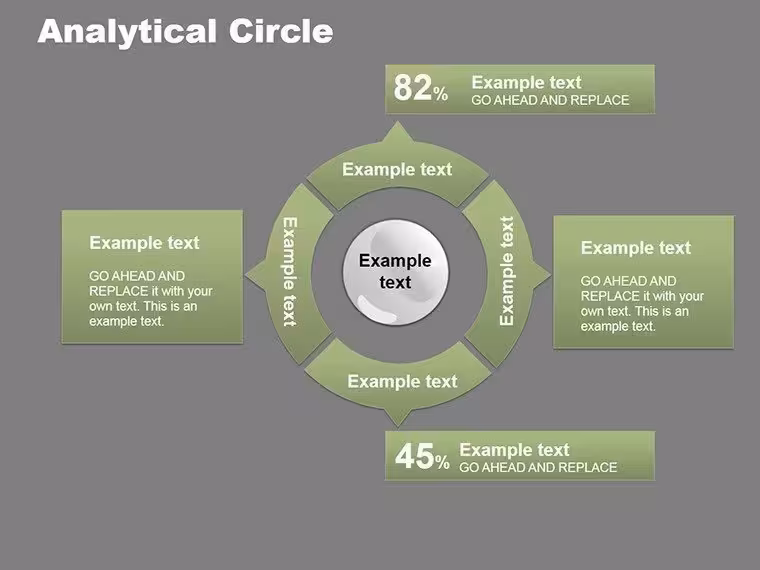 Analytical Circle

82%

Example text
GO AHEAD AND REPLACE

Example text

Example text

GO AHEAD AND REPLACE it with your own text. This is an example text.

Example text

Example text

Example text

Example text

GO AHEAD AND REPLACE it with your own text. This is an example text.

Example text

45%

Example text
GO AHEAD AND REPLACE